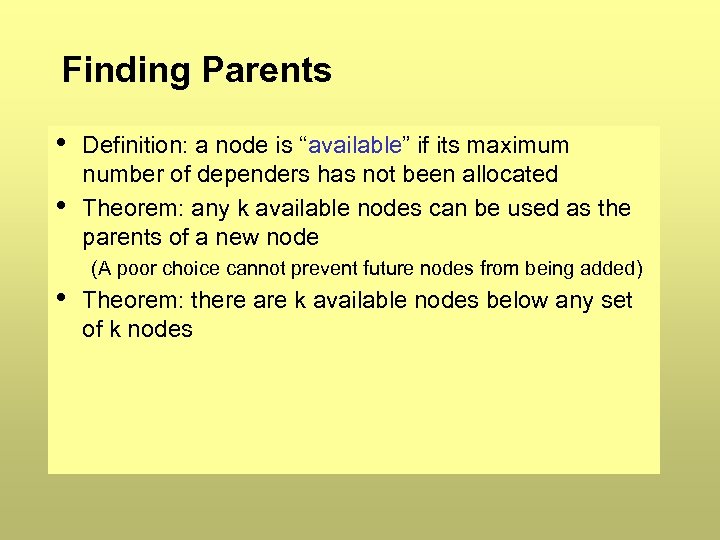 Finding Parents

• Definition: a node is “available” if its maximum number of dependers has not been allocated

• Theorem: any k available nodes can be used as the parents of a new node

(A poor choice cannot prevent future nodes from being added)

• Theorem: there are k available nodes below any set of k nodes